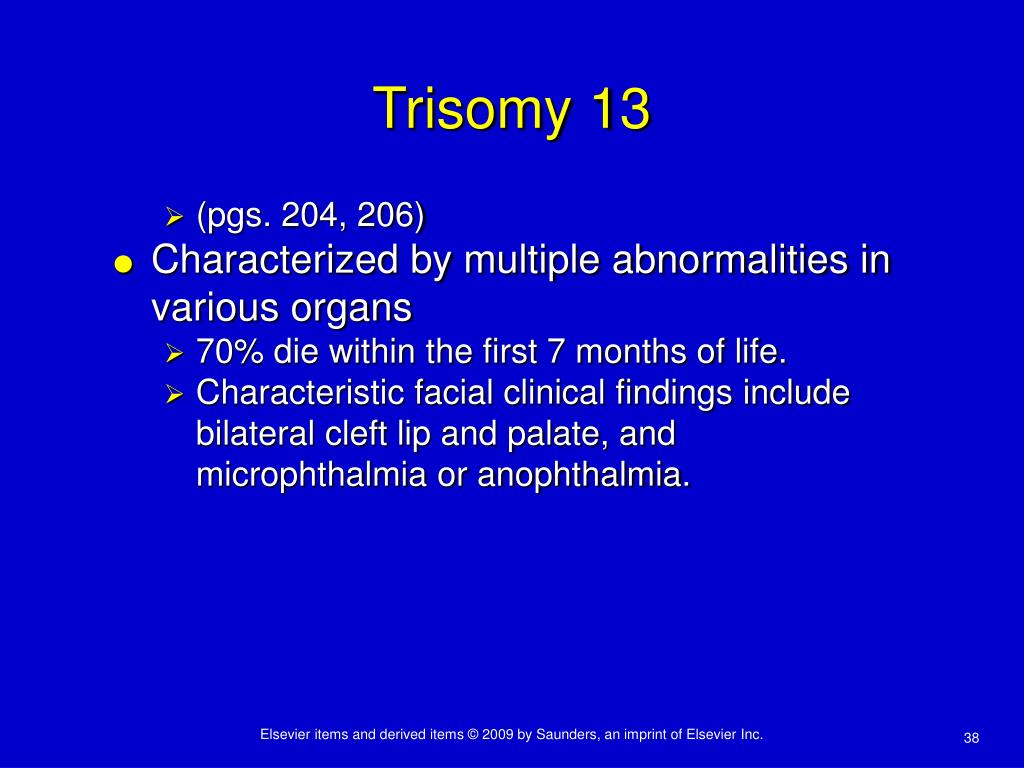 Trisomy 13

➢ (pgs. 204, 206)

● Characterized by multiple abnormalities in various organs

➢ 70% die within the first 7 months of life.

➢ Characteristic facial clinical findings include bilateral cleft lip and palate, and microphthalmia or anophthalmia.

Elsevier items and derived items © 2009 by Saunders, an imprint of Elsevier Inc.

38